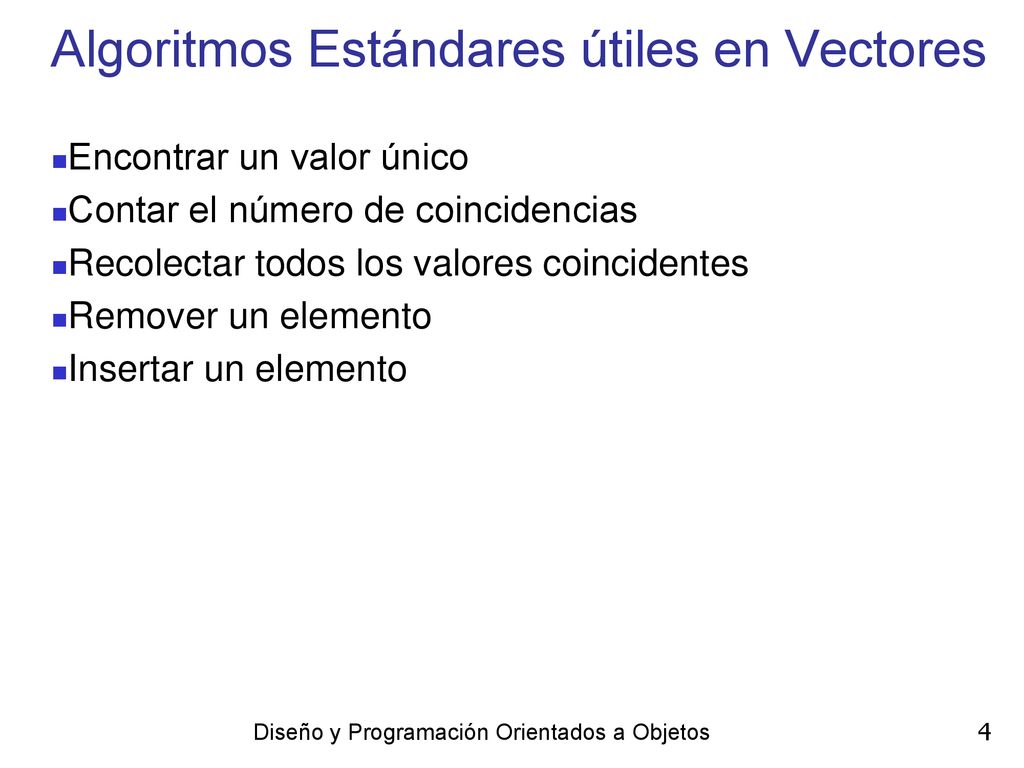 Algoritmos Estándares útiles en Vectores

Encontrar un valor único
Contar el número de coincidencias
Recolectar todos los valores coincidentes
Remover un elemento
Insertar un elemento

Diseño y Programación Orientados a Objetos

4